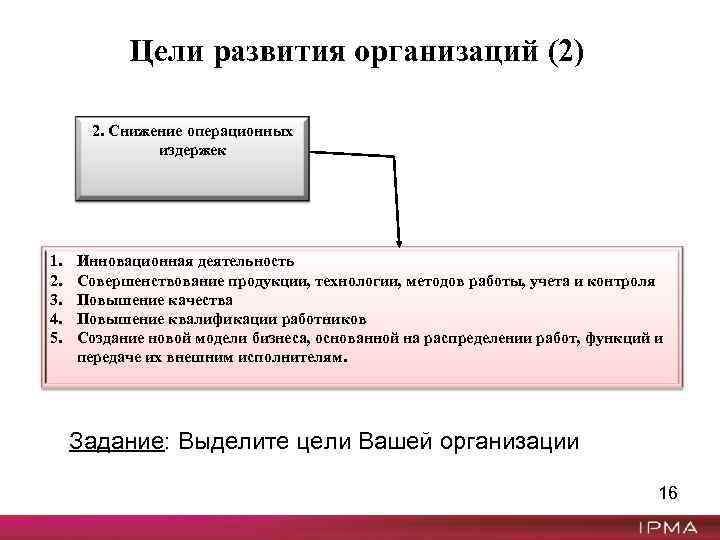 Цели развития организаций (2)

2. Снижение операционных издержек

1. Инновационная деятельность
2. Совершенствование продукции, технологии, методов работы, учета и контроля
3. Повышение качества
4. Повышение квалификации работников
5. Создание новой модели бизнеса, основанной на распределении работ, функций и передаче их внешним исполнителям.

Задание: Выделите цели Вашей организации

16

IPMA